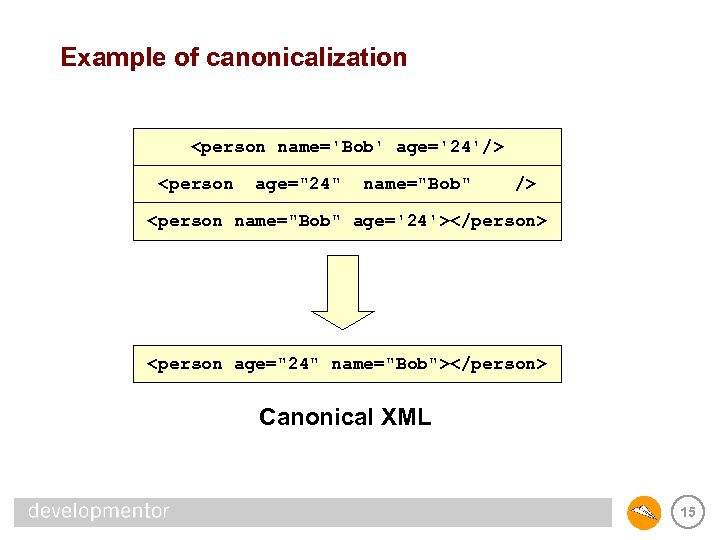 Example of canonicalization

<person name='Bob' age='24'/>

<person  age="24"  name="Bob"   />

<person name="Bob" age='24'></person>

<person age="24" name="Bob"></person>

Canonical XML

developmentor

15